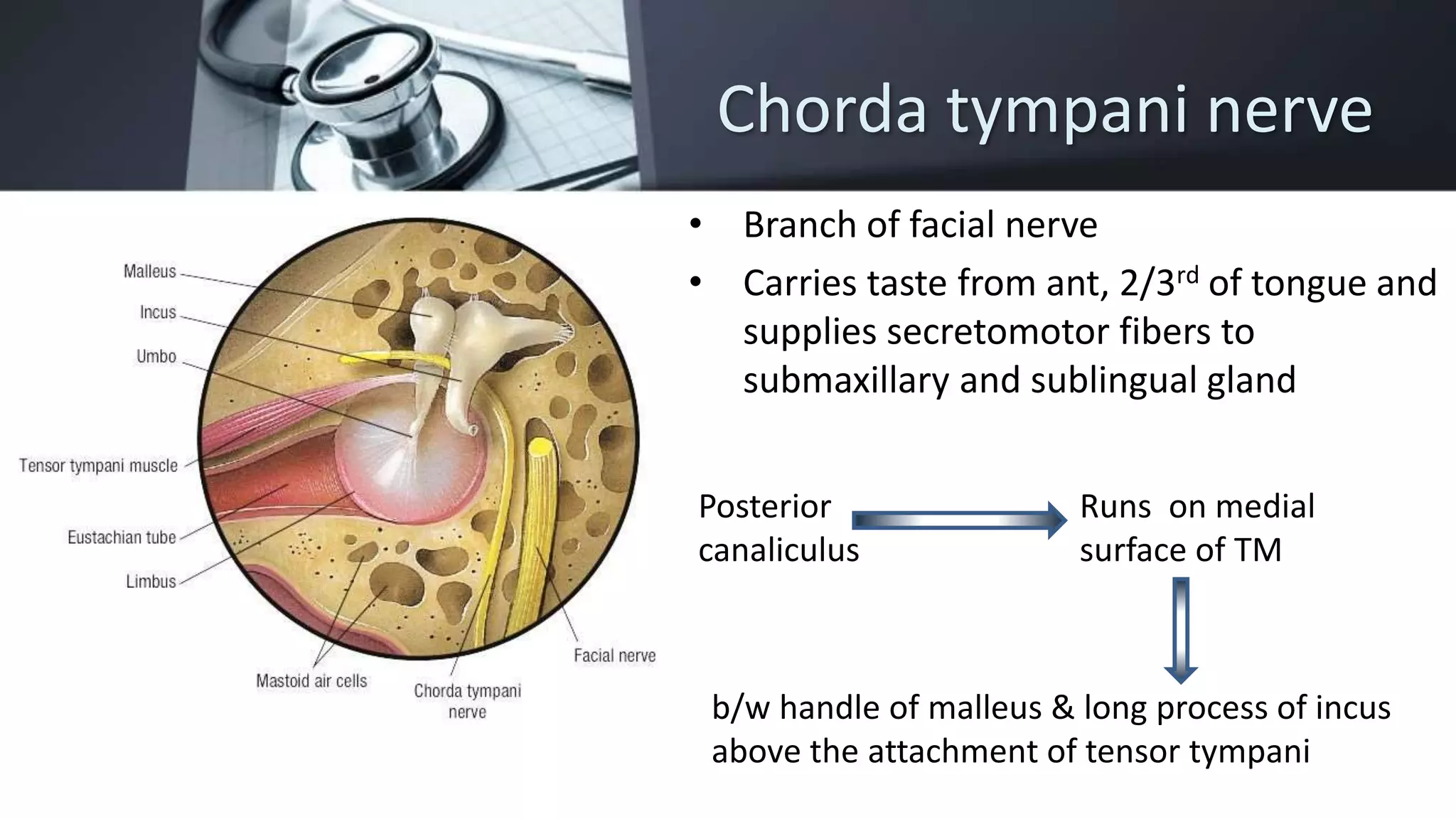 Chorda tympani nerve

Malleus
Incus
Umbo
Tensor tympani muscle
Eustachian tube
Limbus
Mastoid air cells
Chorda tympani nerve
Facial nerve

• Branch of facial nerve
• Carries taste from ant, 2/3$^{rd}$ of tongue and supplies secretomotor fibers to submaxillary and sublingual gland

Posterior canaliculus

Runs on medial surface of TM

b/w handle of malleus & long process of incus above the attachment of tensor tympani